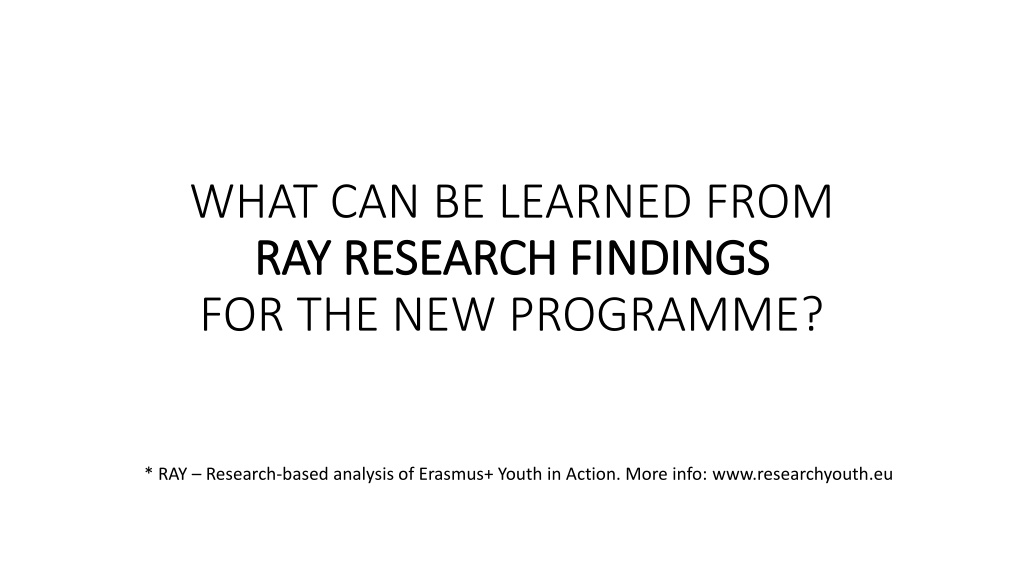 WHAT CAN BE LEARNED FROM
RAY RESEARCH FINDINGS
FOR THE NEW PROGRAMME?

* RAY – Research-based analysis of Erasmus+ Youth in Action. More info: www.researchyouth.eu